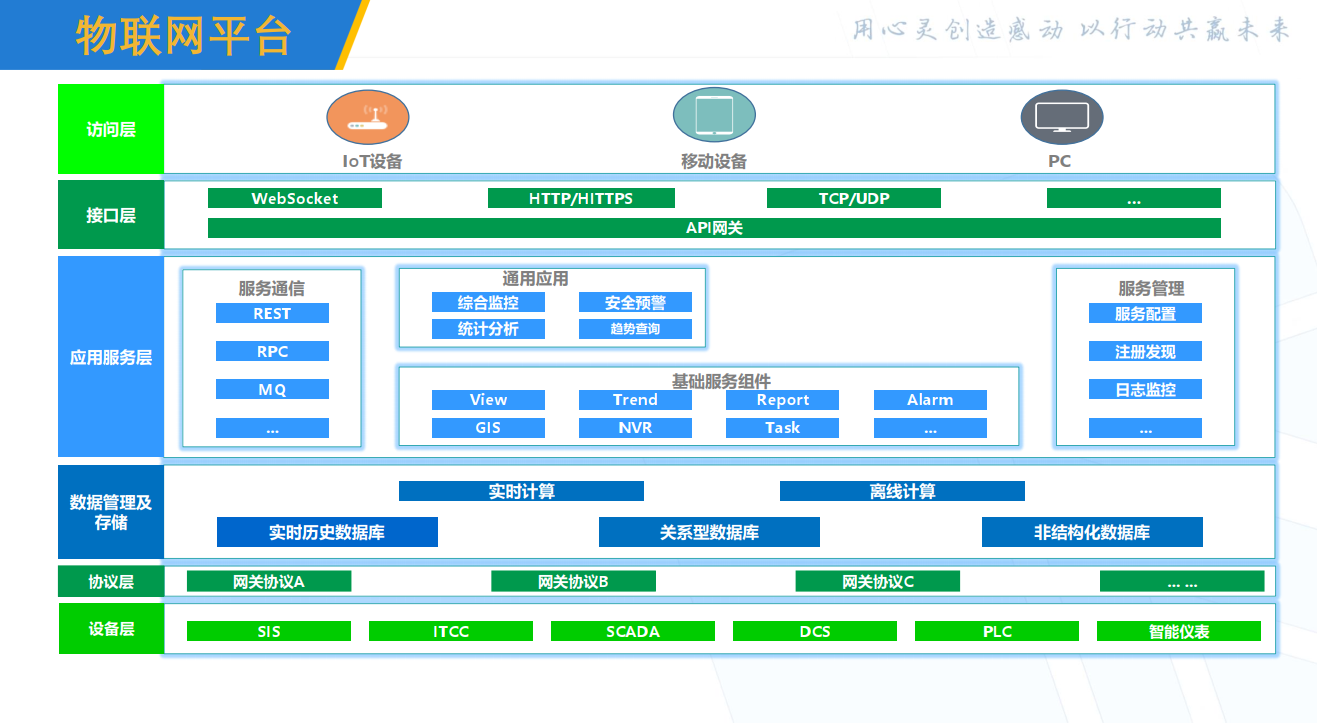 物联网平台

用心灵创造感动 以行动共赢未来

访问层

IoT设备

移动设备

PC

接口层

WebSocket

HTTP/HITTPS

TCP/UDP

...

API网关

应用服务层

服务通信

REST

RPC

MQ

...

通用应用

综合监控

安全预警

统计分析

趋势查询

基础服务组件

View

Trend

Report

Alarm

GIS

NVR

Task

...

服务管理

服务配置

注册发现

日志监控

...

数据管理及存储

实时计算

离线计算

实时历史数据库

关系型数据库

非结构化数据库

协议层

网关协议A

网关协议B

网关协议C

... ...

设备层

SIS

ITCC

SCADA

DCS

PLC

智能仪表